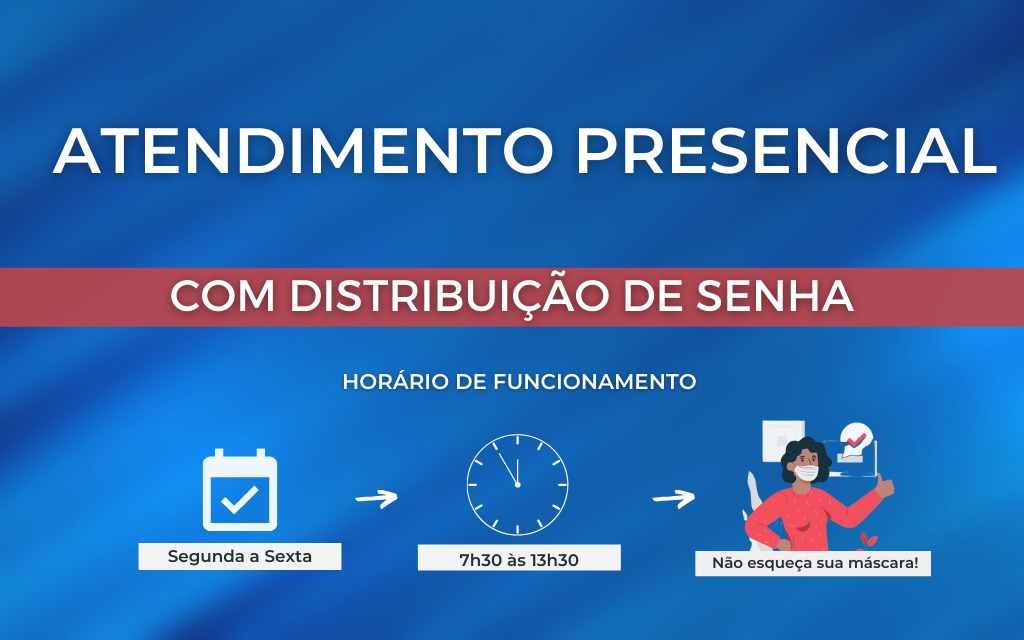 ATENDIMENTO PRESENCIAL

COM DISTRIBUIÇÃO DE SENHA

HORÁRIO DE FUNCIONAMENTO

Segunda a Sexta

7h30 às 13h30

Não esqueça sua máscara!